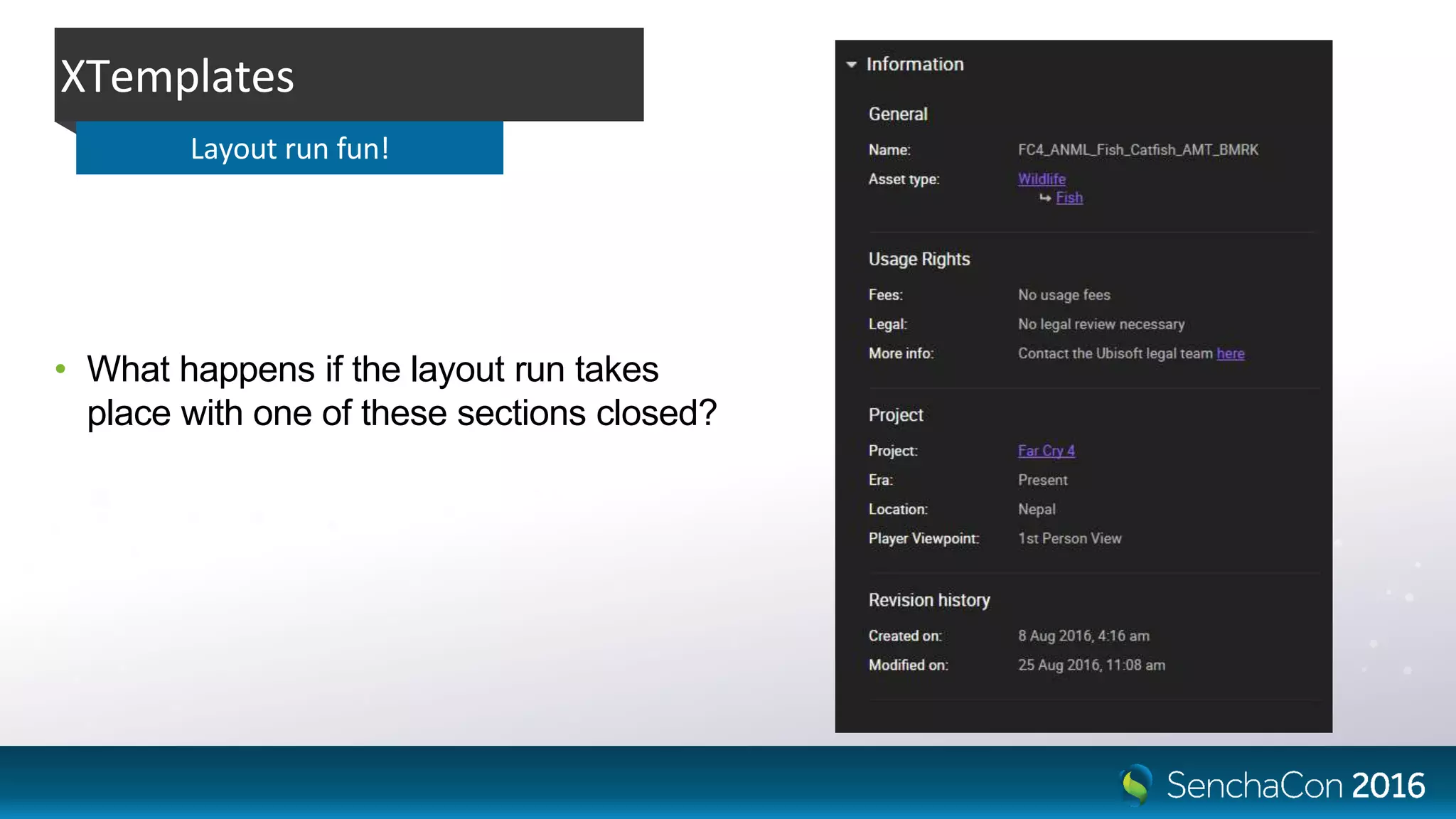 XTemplates

Layout run fun!

• What happens if the layout run takes place with one of these sections closed?

Information

General

Name: FC4_ANML_Fish_Catfish_AMT_BMRK

Asset type: Wildlife
↳ Fish

Usage Rights

Fees: No usage fees

Legal: No legal review necessary

More info: Contact the Ubisoft legal team here

Project

Project: Far Cry 4

Era: Present

Location: Nepal

Player Viewpoint: 1st Person View

Revision history

Created on: 8 Aug 2016, 4:16 am

Modified on: 25 Aug 2016, 11:08 am

SenchaCon 2016